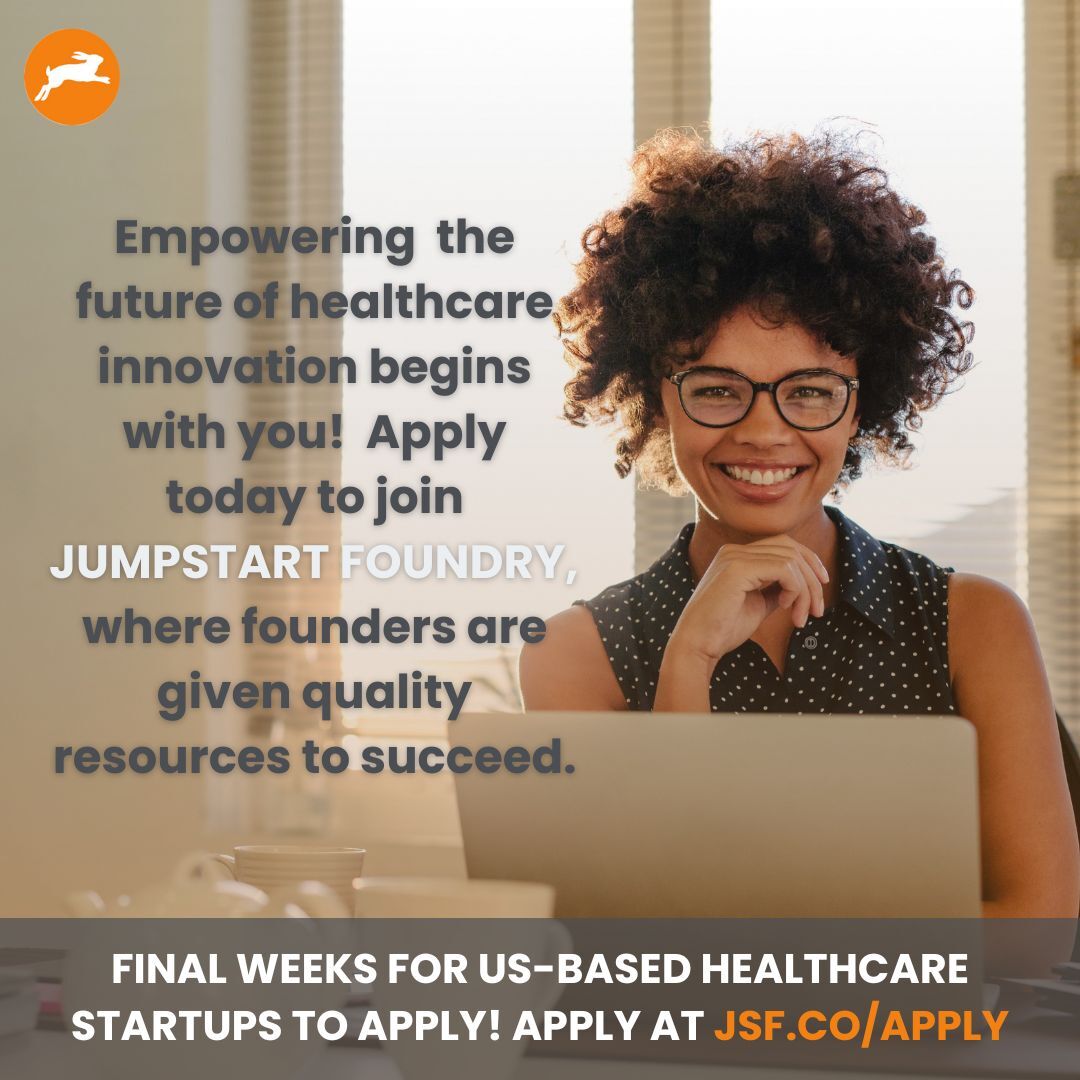 Empowering the future of healthcare innovation begins with you! Apply today to join JUMPSTART FOUNDRY, where founders are given quality resources to succeed.

FINAL WEEKS FOR US-BASED HEALTHCARE STARTUPS TO APPLY! APPLY AT JSF.CO/APPLY